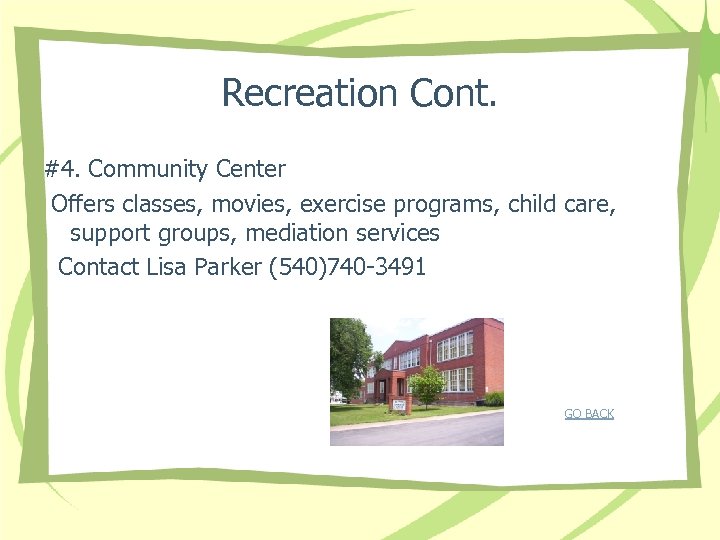 Recreation Cont.

#4. Community Center

Offers classes, movies, exercise programs, child care, support groups, mediation services

Contact Lisa Parker (540)740-3491

GO BACK